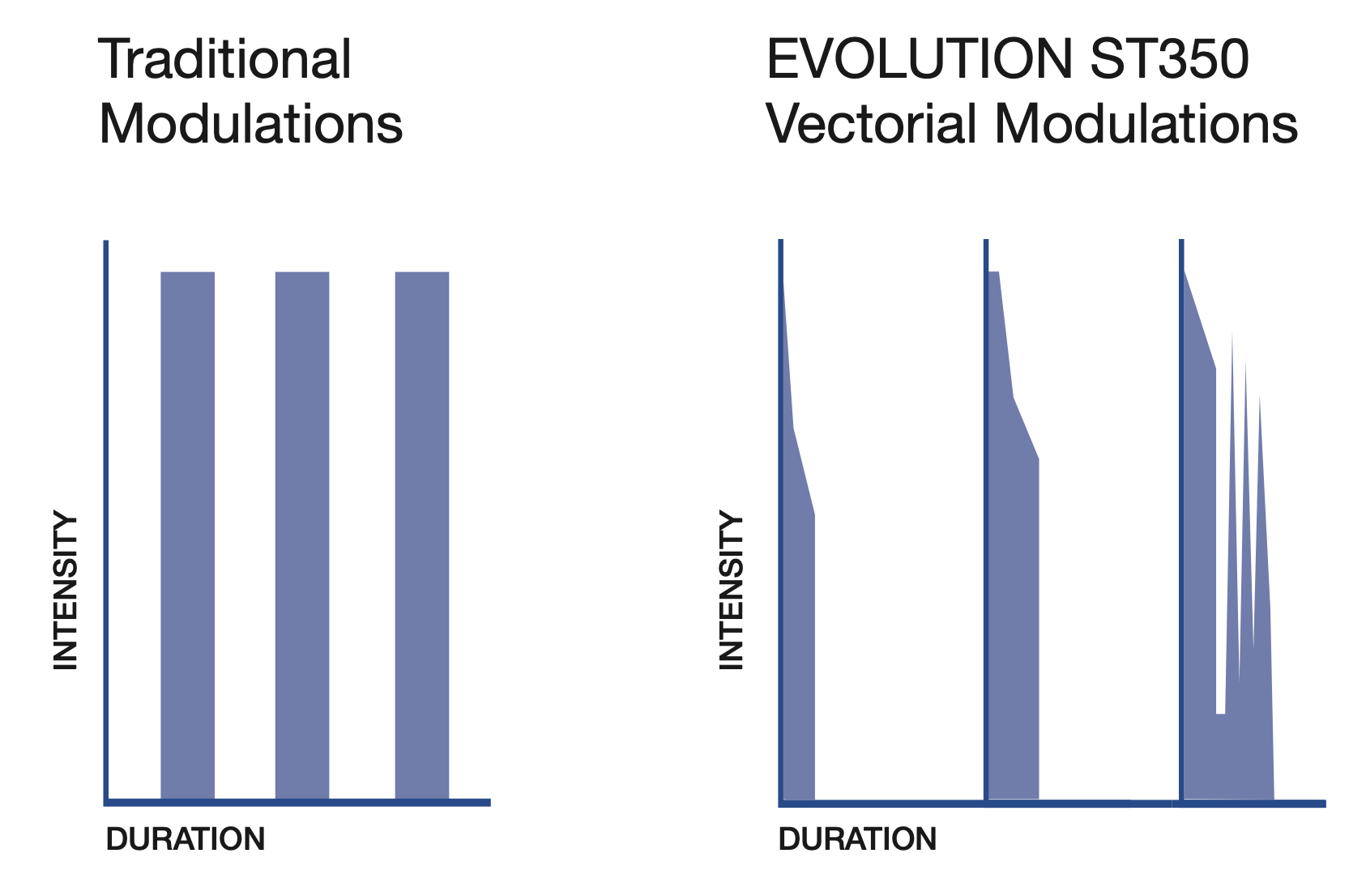 Traditional Modulations

INTENSITY

DURATION

EVOLUTION ST350 Vectorial Modulations

INTENSITY

DURATION